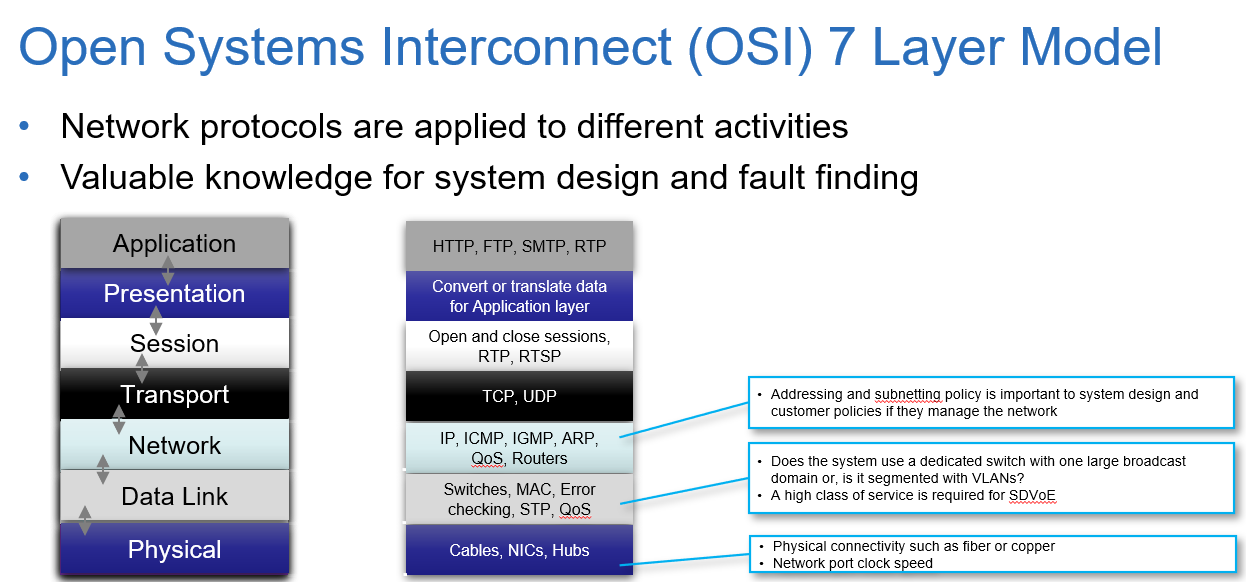 Open Systems Interconnect (OSI) 7 Layer Model

• Network protocols are applied to different activities
• Valuable knowledge for system design and fault finding

Application
Presentation
Session
Transport
Network
Data Link
Physical

HTTP, FTP, SMTP, RTP
Convert or translate data for Application layer
Open and close sessions, RTP, RTSP
TCP, UDP
IP, ICMP, IGMP, ARP, QoS, Routers
Switches, MAC, Error checking, STP, QoS
Cables, NICs, Hubs

• Addressing and subnetting policy is important to system design and customer policies if they manage the network

• Does the system use a dedicated switch with one large broadcast domain or, is it segmented with VLANs?
• A high class of service is required for SDVoE

• Physical connectivity such as fiber or copper
• Network port clock speed